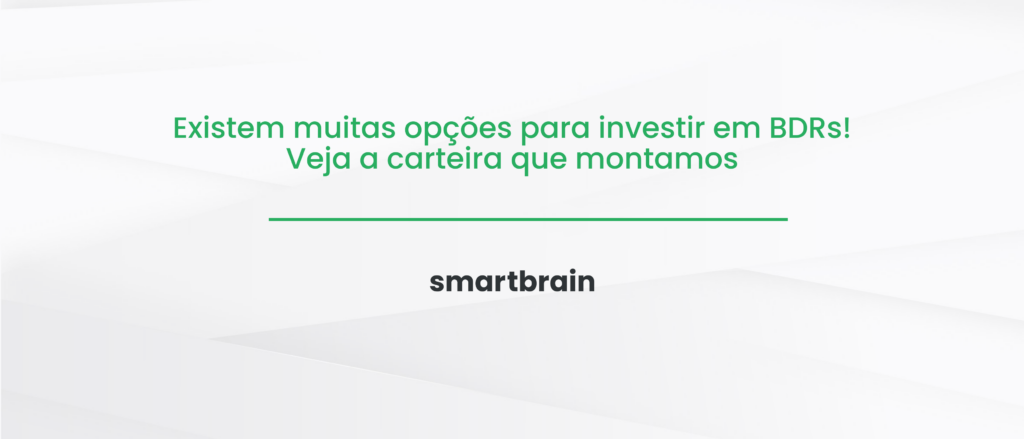 Existem muitas opções para investir em BDRs!
Veja a carteira que montamos

smartbrain